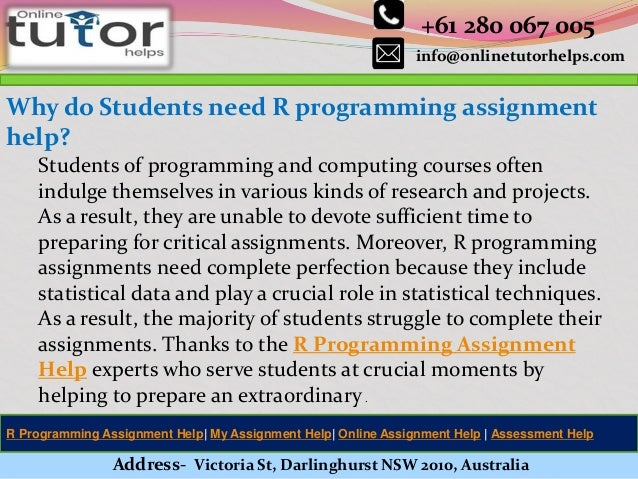 Online tutor helps

+61 280 067 005

info@onlinetutorhelps.com

Why do Students need R programming assignment help?

Students of programming and computing courses often indulge themselves in various kinds of research and projects. As a result, they are unable to devote sufficient time to preparing for critical assignments. Moreover, R programming assignments need complete perfection because they include statistical data and play a crucial role in statistical techniques. As a result, the majority of students struggle to complete their assignments. Thanks to the R Programming Assignment Help experts who serve students at crucial moments by helping to prepare an extraordinary.

R Programming Assignment Help| My Assignment Help| Online Assignment Help | Assessment Help

Address- Victoria St, Darlinghurst NSW 2010, Australia